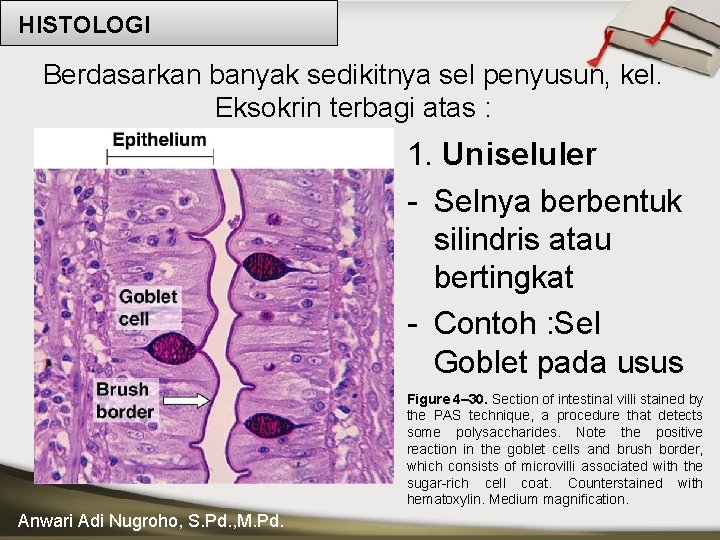 HISTOLOGI

Berdasarkan banyak sedikitnya sel penyusun, kel. Eksokrin terbagi atas :

Epithelium

Goblet cell

Brush border

1. Uniseluler

- Selnya berbentuk silindris atau bertingkat

- Contoh :Sel Goblet pada usus

Figure 4–30. Section of intestinal villi stained by the PAS technique, a procedure that detects some polysaccharides. Note the positive reaction in the goblet cells and brush border, which consists of microvilli associated with the sugar-rich cell coat. Counterstained with hematoxylin. Medium magnification.

Anwari Adi Nugroho, S.Pd.,M.Pd.